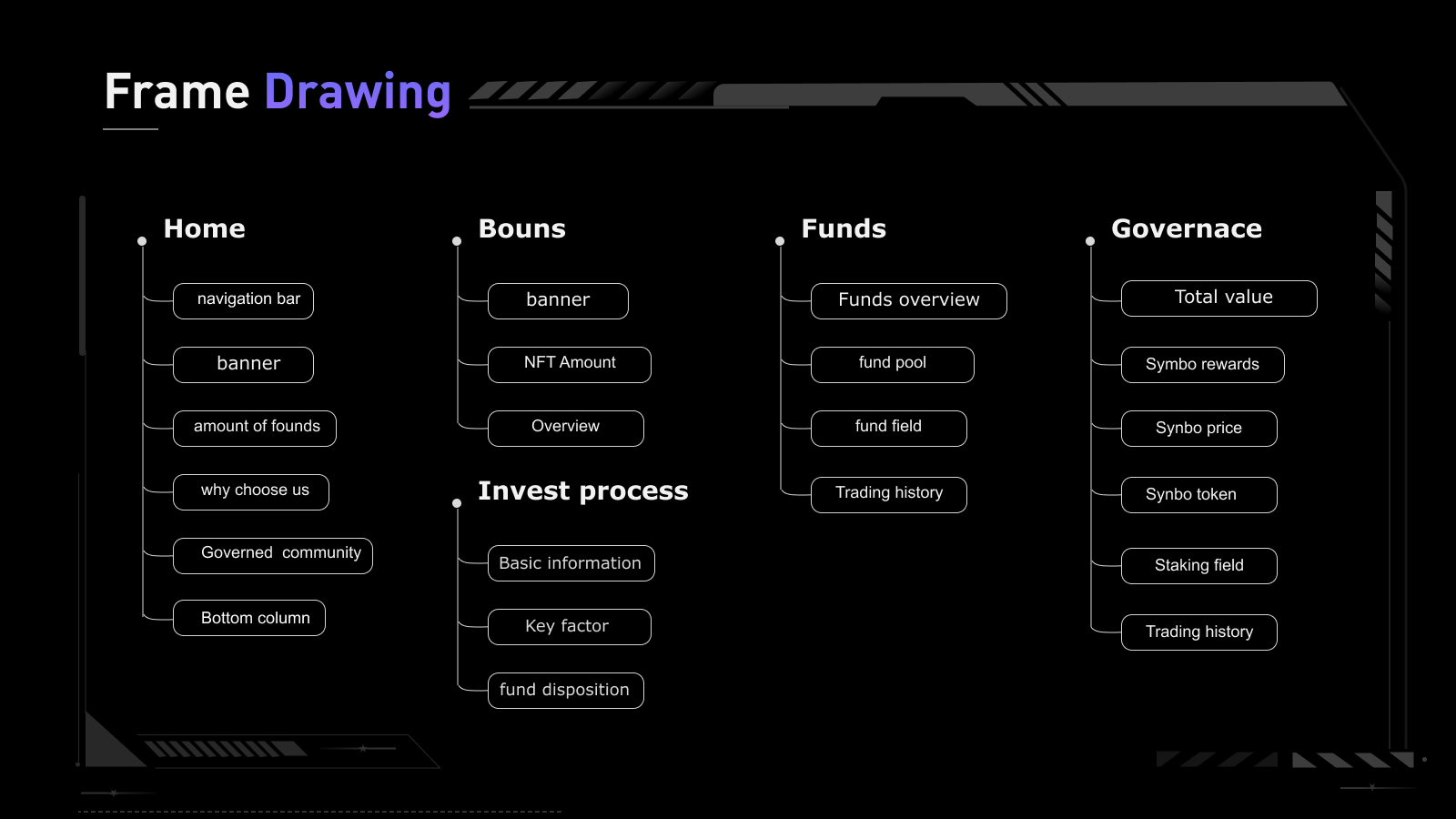 Frame Drawing

Home

navigation bar

banner

amount of founds

why choose us

Governed community

Bottom column

Bouns

banner

NFT Amount

Overview

Invest process

Basic information

Key factor

fund disposition

Funds

Funds overview

fund pool

fund field

Trading history

Governace

Total value

Symbo rewards

Synbo price

Synbo token

Staking field

Trading history